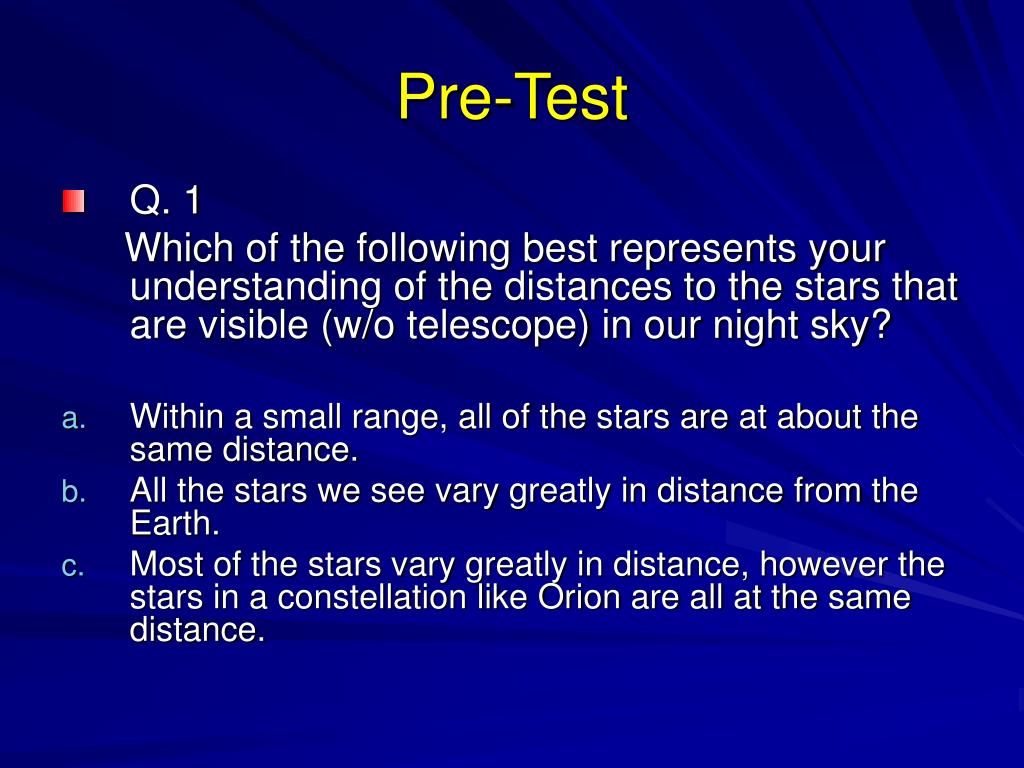 Pre-Test

Q. 1
Which of the following best represents your understanding of the distances to the stars that are visible (w/o telescope) in our night sky?

a. Within a small range, all of the stars are at about the same distance.
b. All the stars we see vary greatly in distance from the Earth.
c. Most of the stars vary greatly in distance, however the stars in a constellation like Orion are all at the same distance.